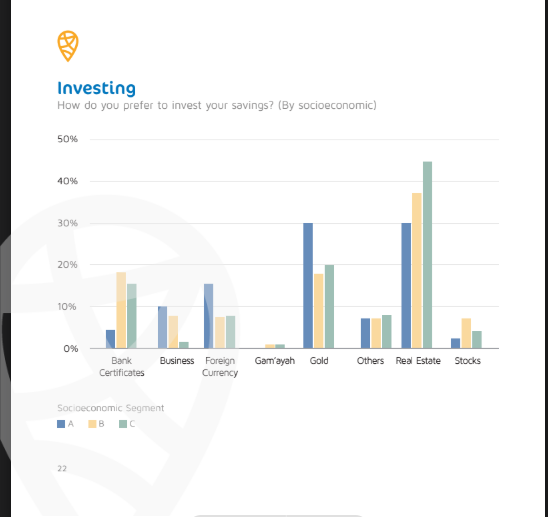 Investing

How do you prefer to invest your savings? (By socioeconomic)

50%
40%
30%
20%
10%
0%

Bank Certificates
Business
Foreign Currency
Gam'ayah
Gold
Others
Real Estate
Stocks

Socioeconomic Segment
A B C

22